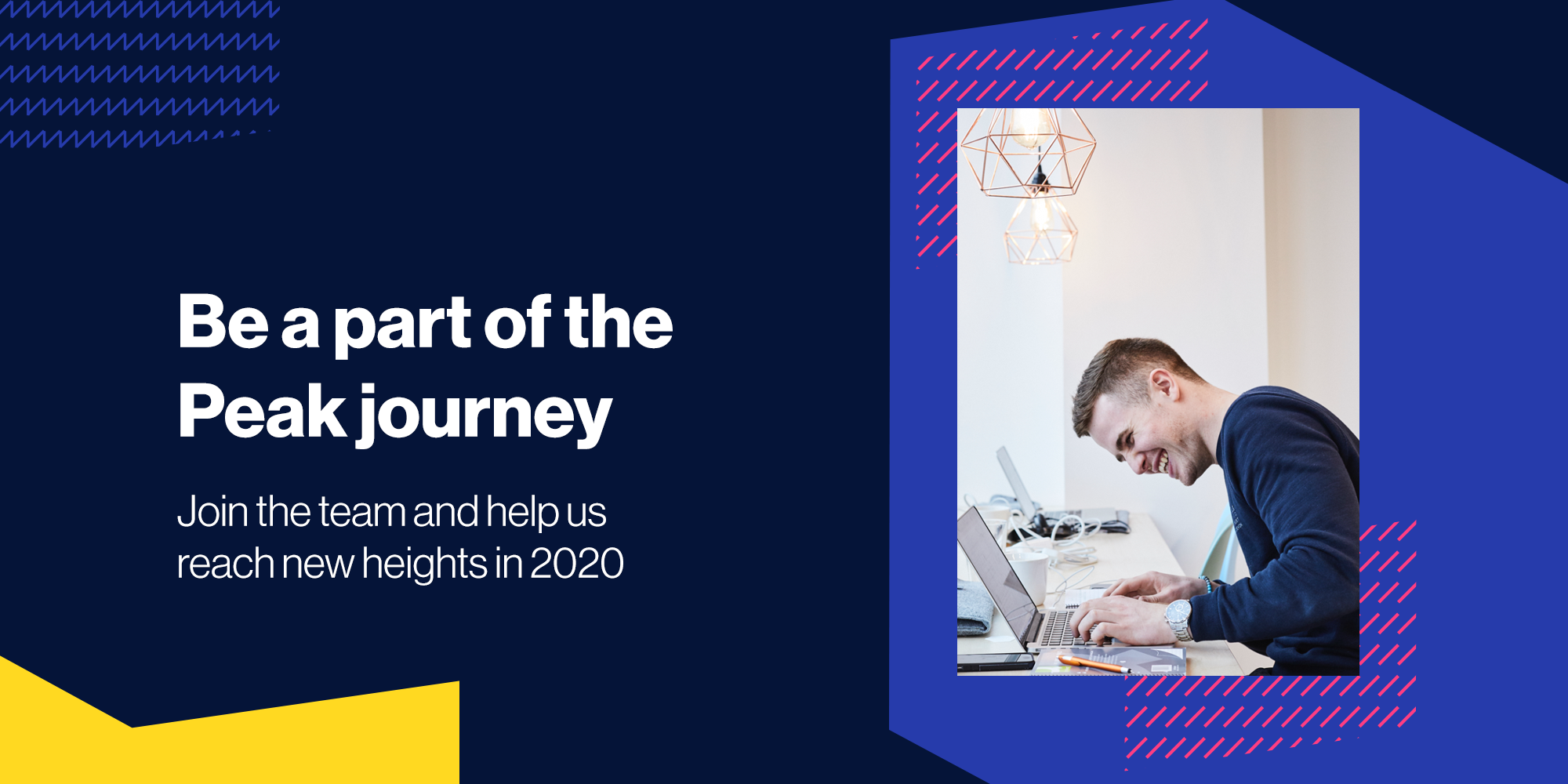 Be a part of the Peak journey

Join the team and help us reach new heights in 2020